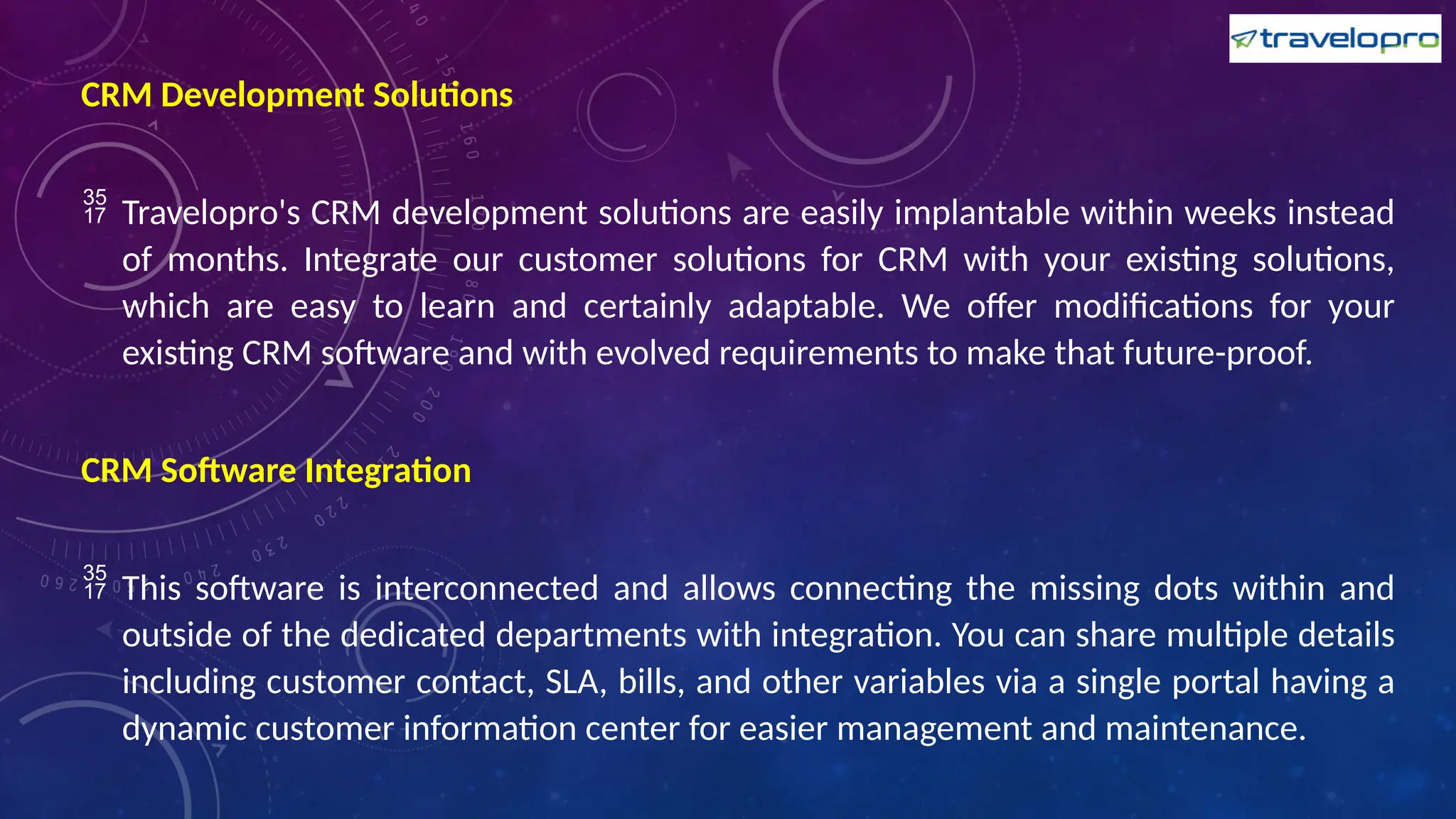 travelopro

CRM Development Solutions

35 17 Travelopro's CRM development solutions are easily implantable within weeks instead of months. Integrate our customer solutions for CRM with your existing solutions, which are easy to learn and certainly adaptable. We offer modifications for your existing CRM software and with evolved requirements to make that future-proof.

CRM Software Integration

35 17 This software is interconnected and allows connecting the missing dots within and outside of the dedicated departments with integration. You can share multiple details including customer contact, SLA, bills, and other variables via a single portal having a dynamic customer information center for easier management and maintenance.